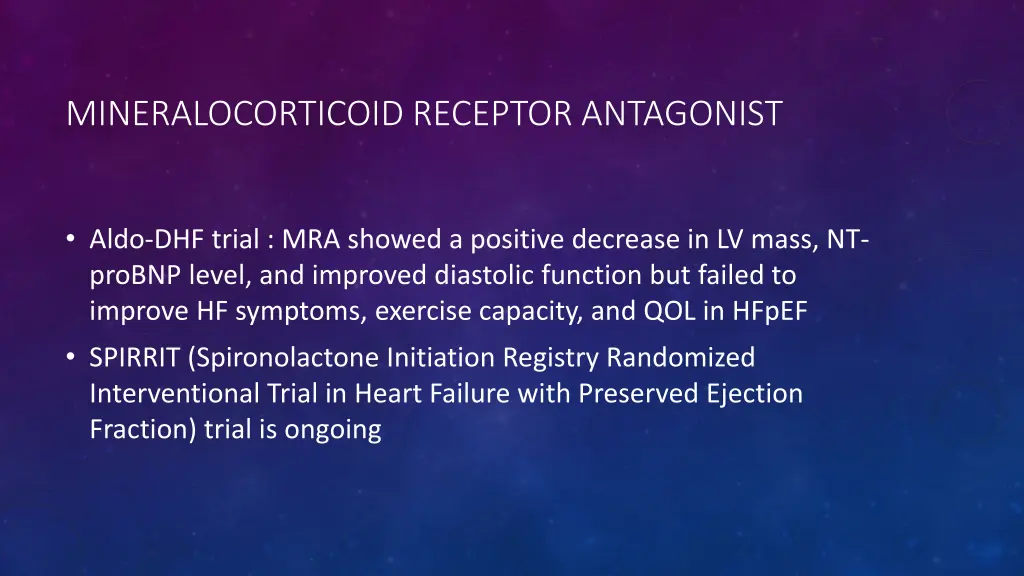 MINERALOCORTICOID RECEPTOR ANTAGONIST

• Aldo-DHF trial : MRA showed a positive decrease in LV mass, NT-proBNP level, and improved diastolic function but failed to improve HF symptoms, exercise capacity, and QOL in HFpEF

• SPIRRIT (Spironolactone Initiation Registry Randomized Interventional Trial in Heart Failure with Preserved Ejection Fraction) trial is ongoing